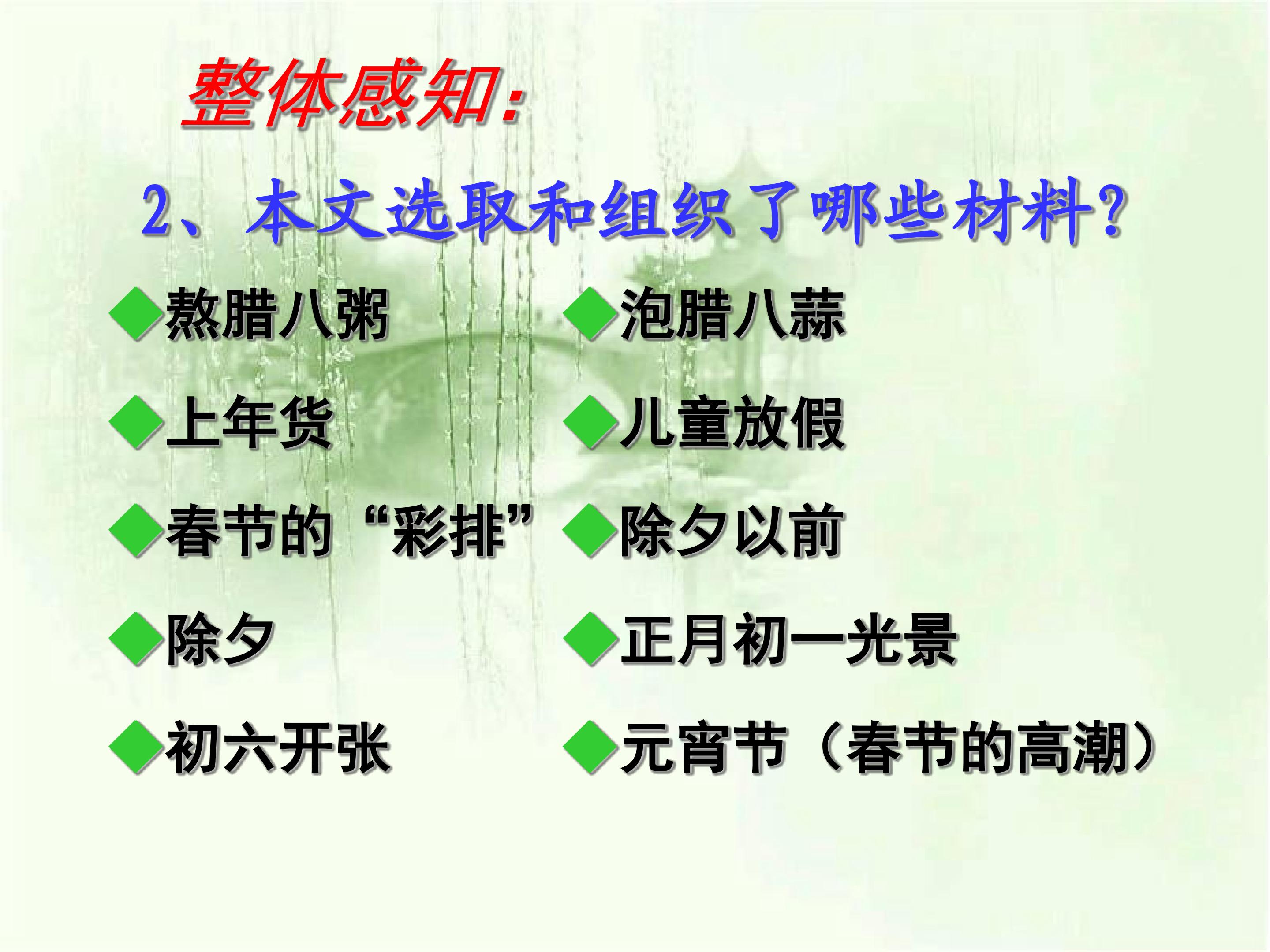 整体感知:

2、本文选取和组织了哪些材料?

◆熬腊八粥

◆上年货

◆春节的“彩排”

◆除夕

◆初六开张

◆泡腊八蒜

◆儿童放假

◆除夕以前

◆正月初一光景

◆元宵节（春节的高潮）